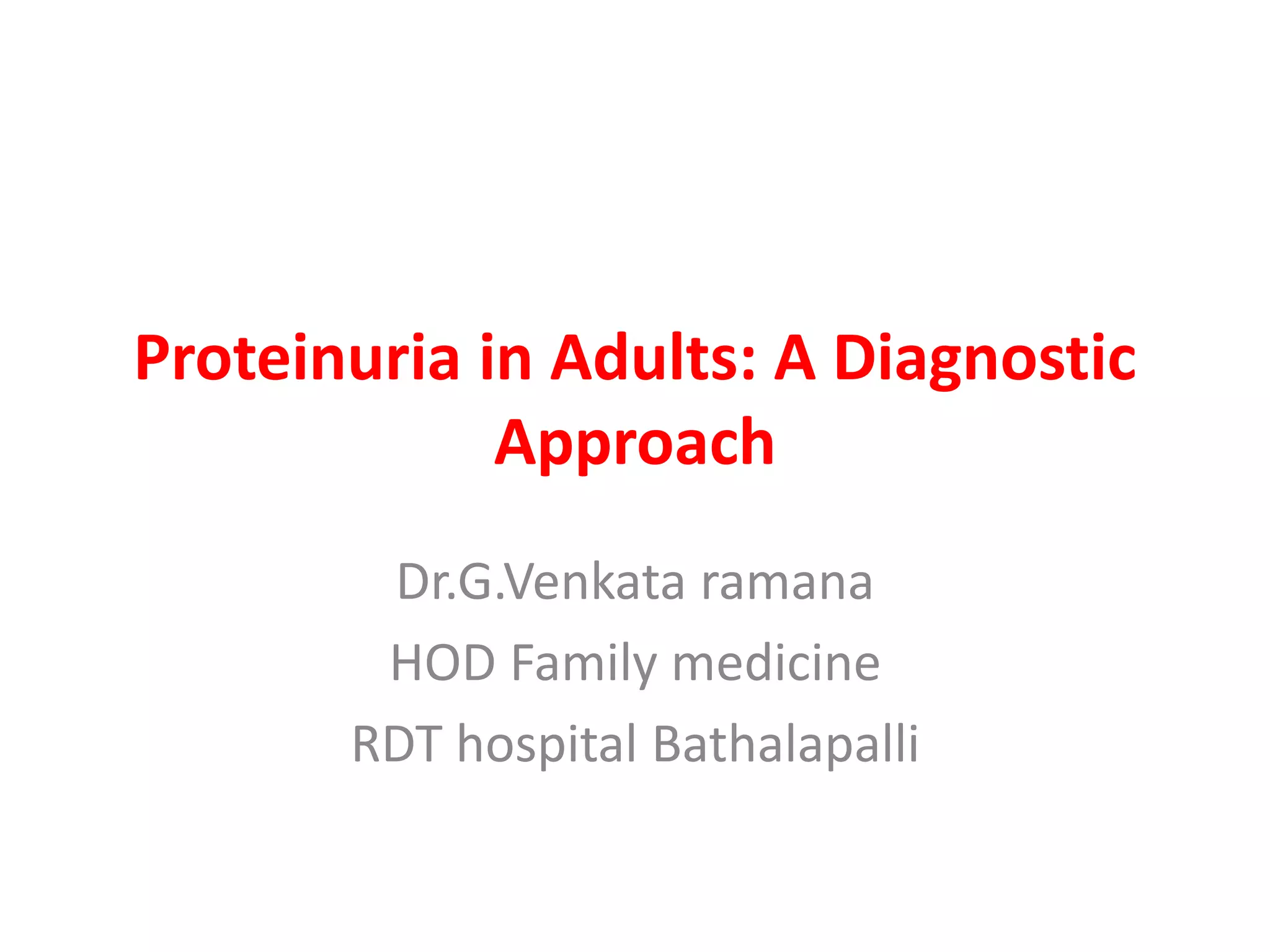 Proteinuria in Adults: A Diagnostic Approach

Dr.G.Venkata ramana

HOD Family medicine

RDT hospital Bathalapalli